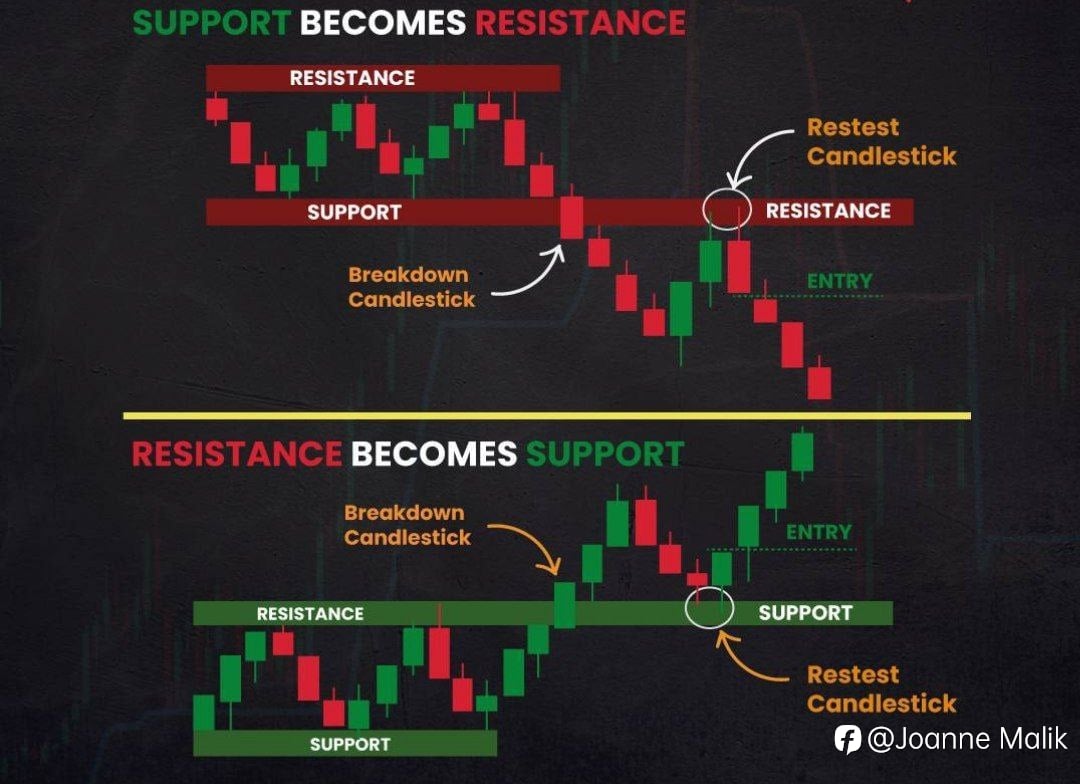 SUPPORT BECOMES RESISTANCE

RESISTANCE

Restest Candlestick

SUPPORT

RESISTANCE

Breakdown Candlestick

ENTRY

RESISTANCE BECOMES SUPPORT

Breakdown Candlestick

ENTRY

RESISTANCE

SUPPORT

Restest Candlestick

SUPPORT

@Joanne Malik